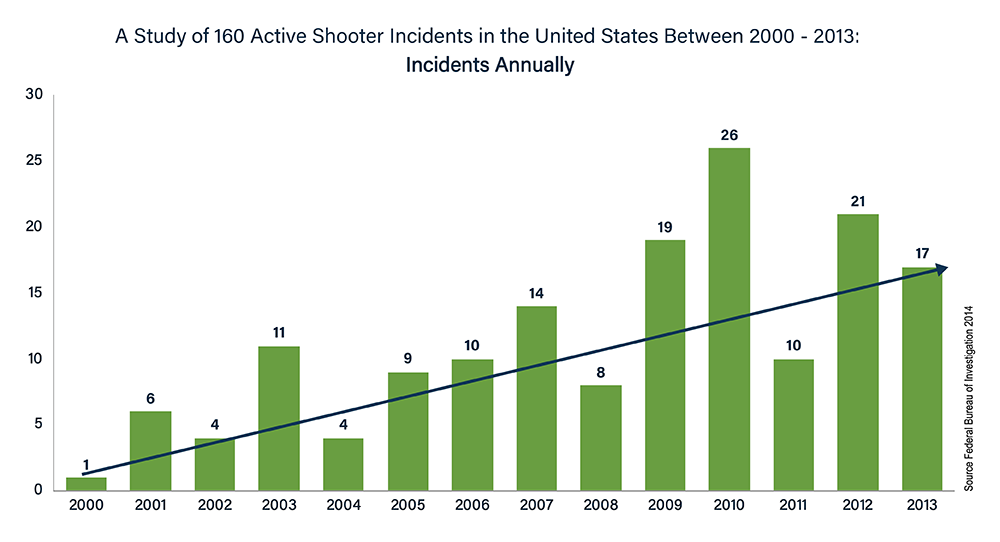 A Study of 160 Active Shooter Incidents in the United States Between 2000 - 2013:
Incidents Annually

30
25
20
15
10
5
0

1
6
4
11
4
9
10
14
8
19
26
10
21
17

2000
2001
2002
2003
2004
2005
2006
2007
2008
2009
2010
2011
2012
2013

Source Federal Bureau of Investigation 2014